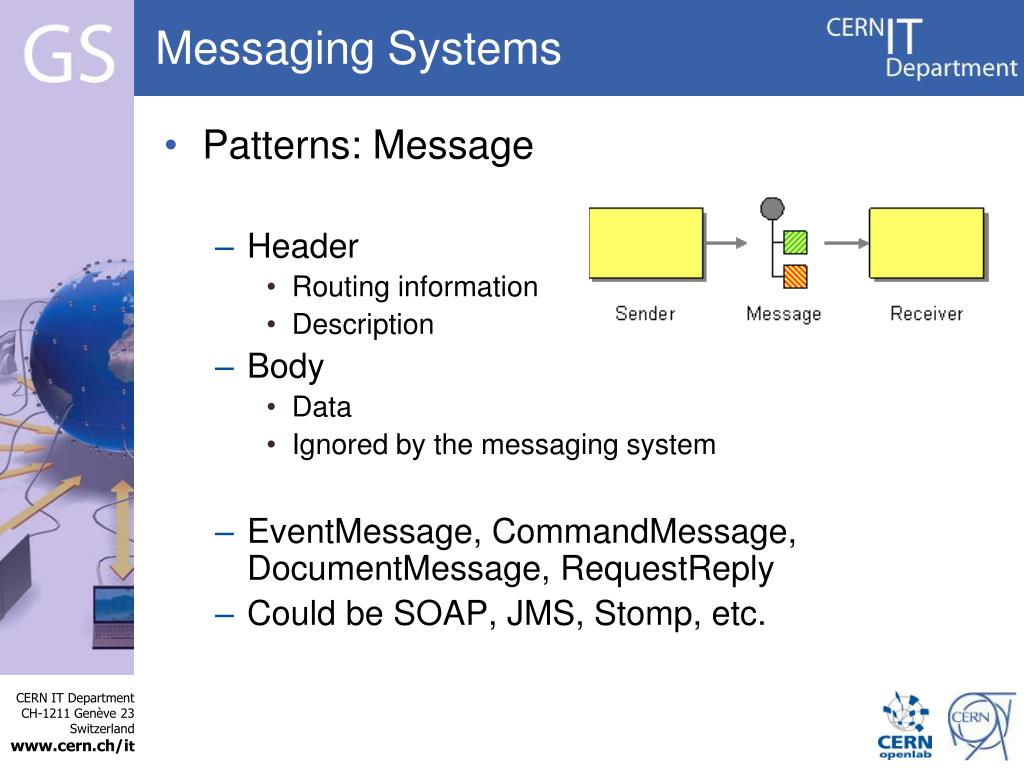 GS

Messaging Systems

CERN IT Department

• Patterns: Message

– Header
  • Routing information
  • Description
– Body
  • Data
  • Ignored by the messaging system

– EventMessage, CommandMessage, DocumentMessage, RequestReply
– Could be SOAP, JMS, Stomp, etc.

Sender

Message

Receiver

CERN IT Department
CH-1211 Genève 23
Switzerland
www.cern.ch/it

CERN openlab

CERN